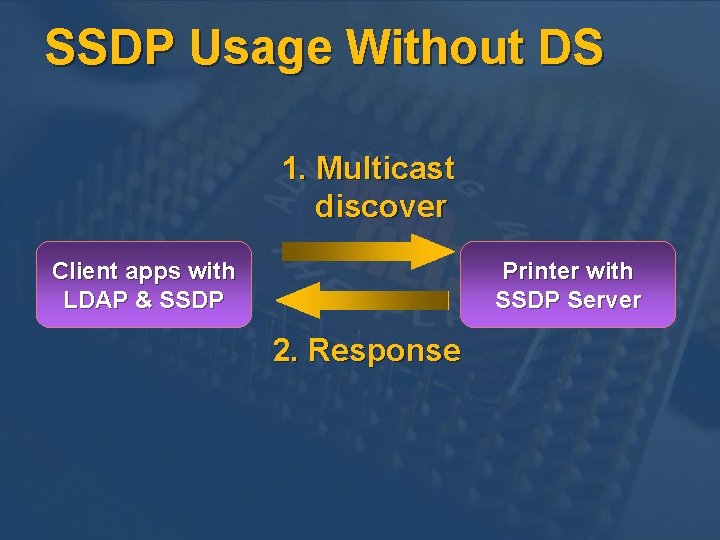 SSDP Usage Without DS

1. Multicast discover

Client apps with LDAP & SSDP

Printer with SSDP Server

2. Response